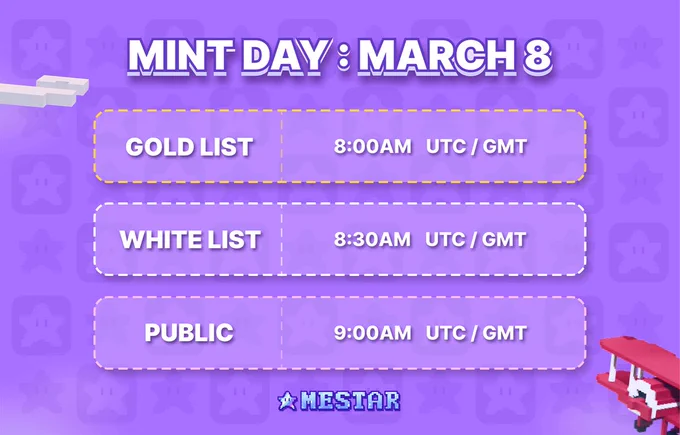 MINT DAY : MARCH 8

| GOLD LIST | 8:00AM UTC / GMT |
|---|---|
| WHITE LIST | 8:30AM UTC / GMT |
| PUBLIC | 9:00AM UTC / GMT |

MESTAR